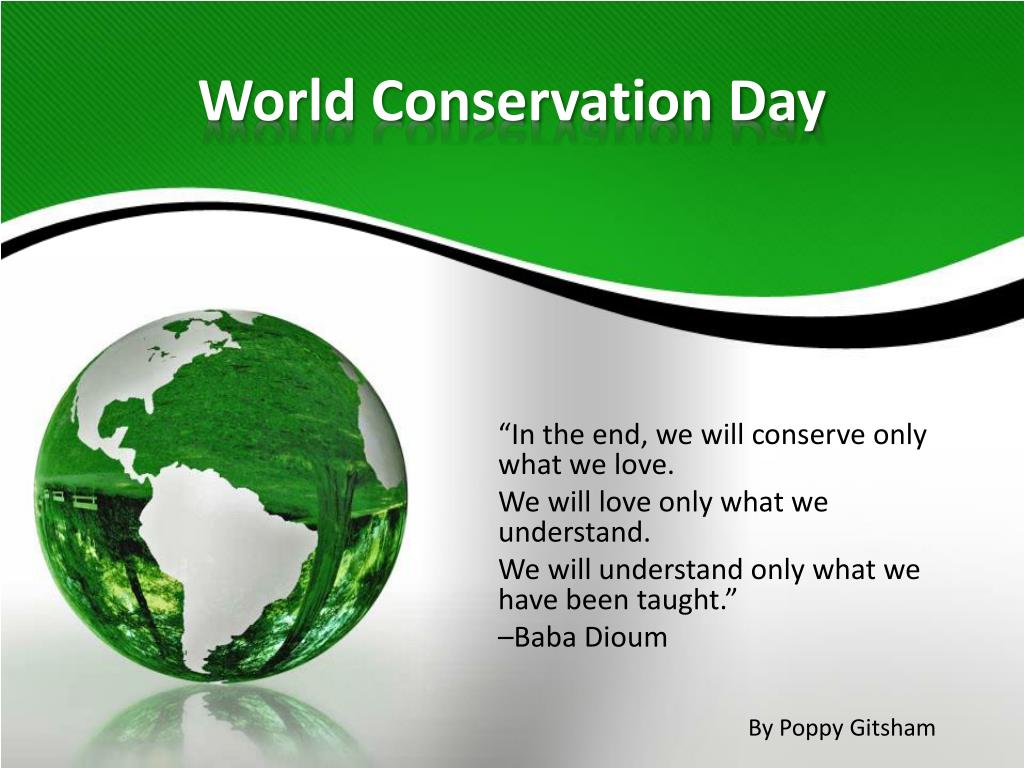 World Conservation Day

“In the end, we will conserve only what we love.

We will love only what we understand.

We will understand only what we have been taught.”

–Baba Dioum

By Poppy Gitsham